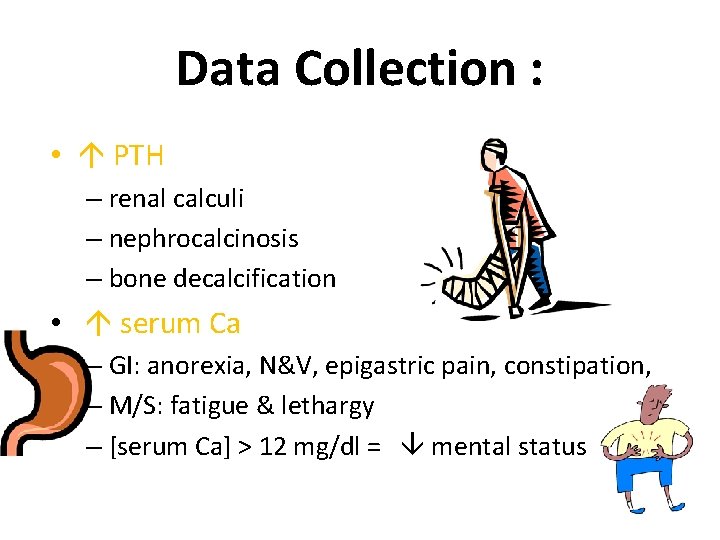 Data Collection :

• ↑ PTH
– renal calculi
– nephrocalcinosis
– bone decalcification

• ↑ serum Ca
– GI: anorexia, N&V, epigastric pain, constipation,
– M/S: fatigue & lethargy
– [serum Ca] > 12 mg/dl = ↓ mental status